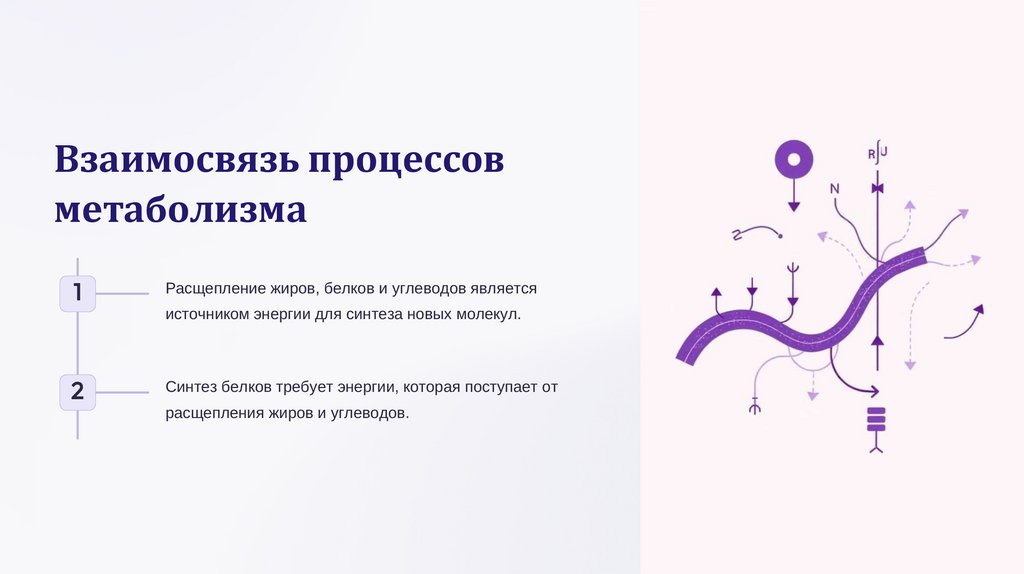 Взаимосвязь процессов метаболизма

1

Расщепление жиров, белков и углеводов является источником энергии для синтеза новых молекул.

2

Синтез белков требует энергии, которая поступает от расщепления жиров и углеводов.

R J

N